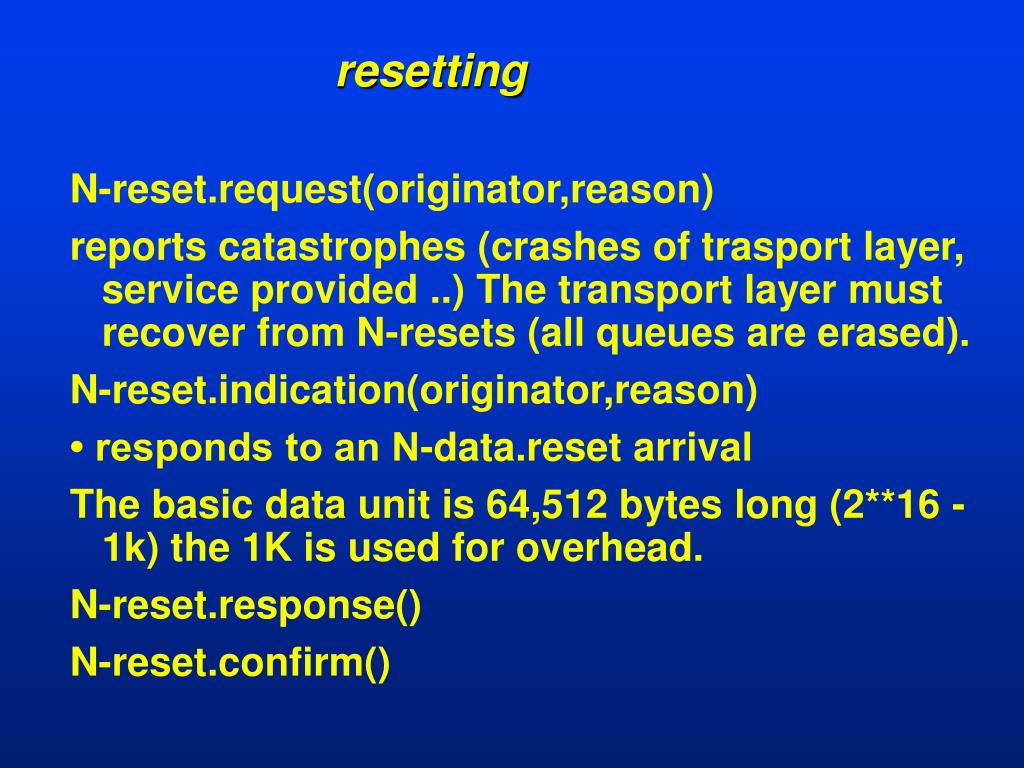 resetting

N-reset.request(originator,reason)

reports catastrophes (crashes of trasport layer, service provided ..) The transport layer must recover from N-resets (all queues are erased).

N-reset.indication(originator,reason)

• responds to an N-data.reset arrival

The basic data unit is 64,512 bytes long (2**16 - 1k) the 1K is used for overhead.

N-reset.response()

N-reset.confirm()